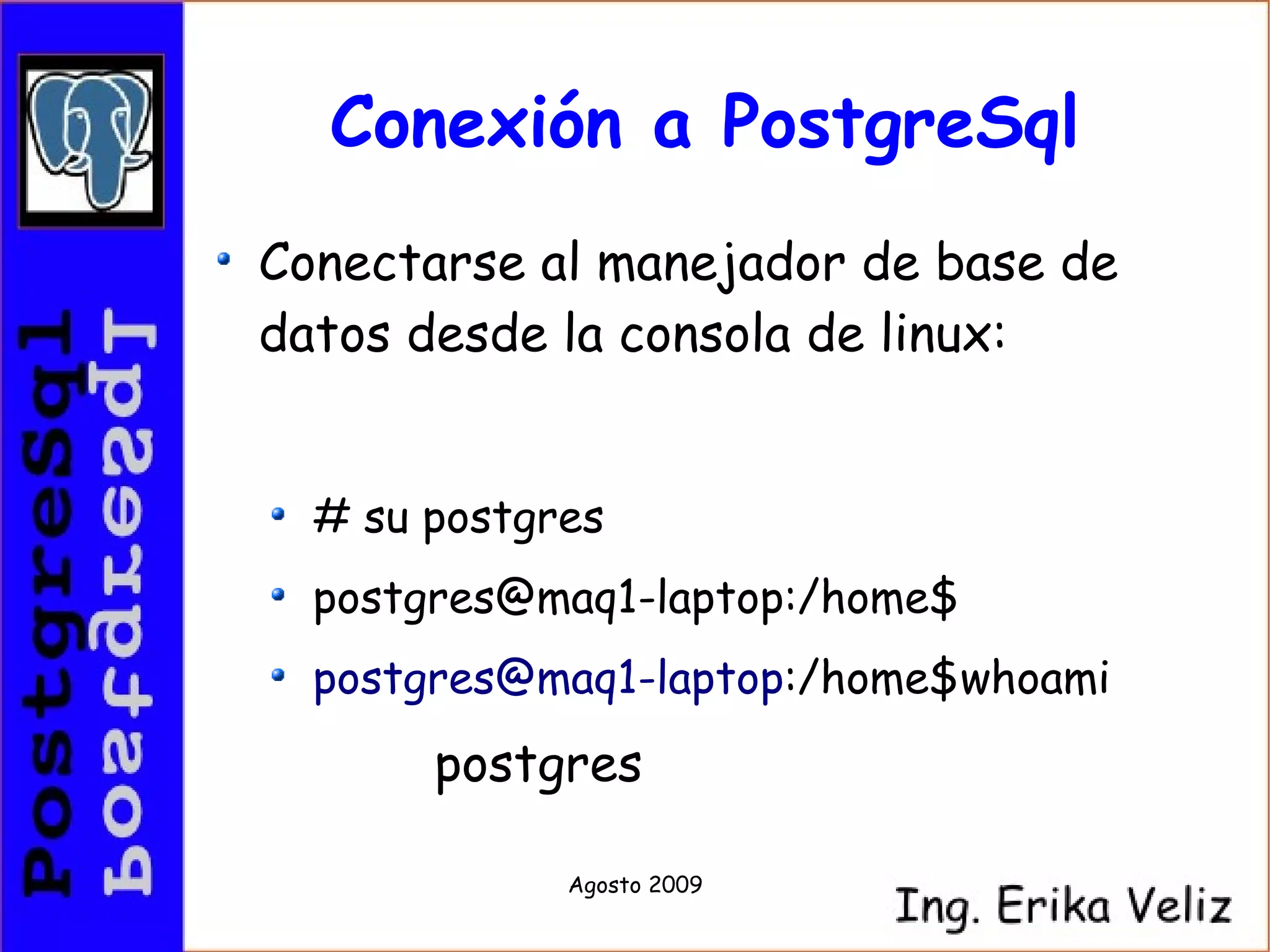 PostgreSql

PostgreSql

Conexión a PostgreSql

Conectarse al manejador de base de datos desde la consola de linux:

# su postgres

postgres@maq1-laptop:/home$

postgres@maq1-laptop:/home$whoami

postgres

Agosto 2009

Ing. Erika Veliz